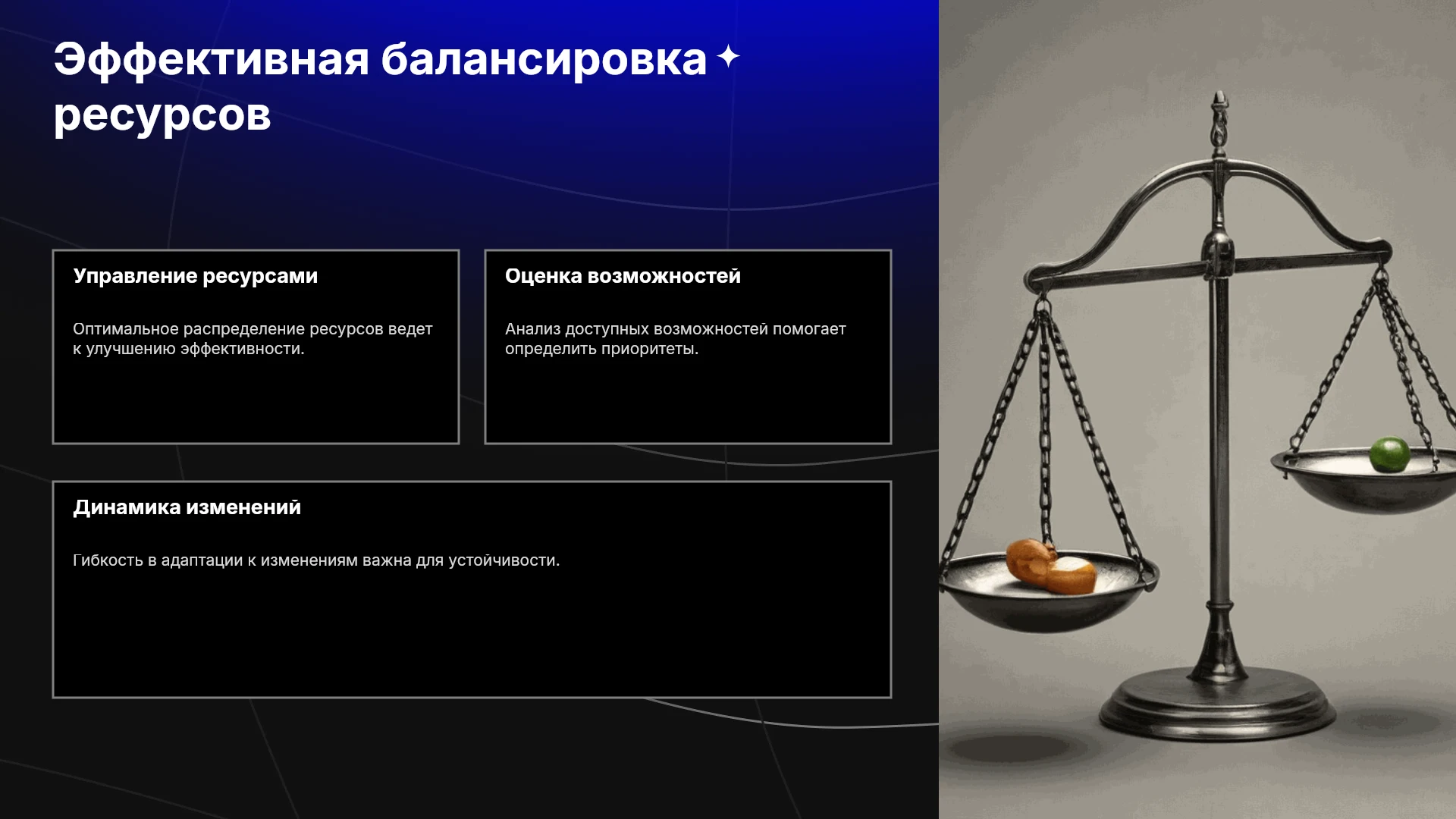 Эффективная балансировка ресурсов

Управление ресурсами

Оптимальное распределение ресурсов ведет к улучшению эффективности.

Оценка возможностей

Анализ доступных возможностей помогает определить приоритеты.

Динамика изменений

Гибкость в адаптации к изменениям важна для устойчивости.